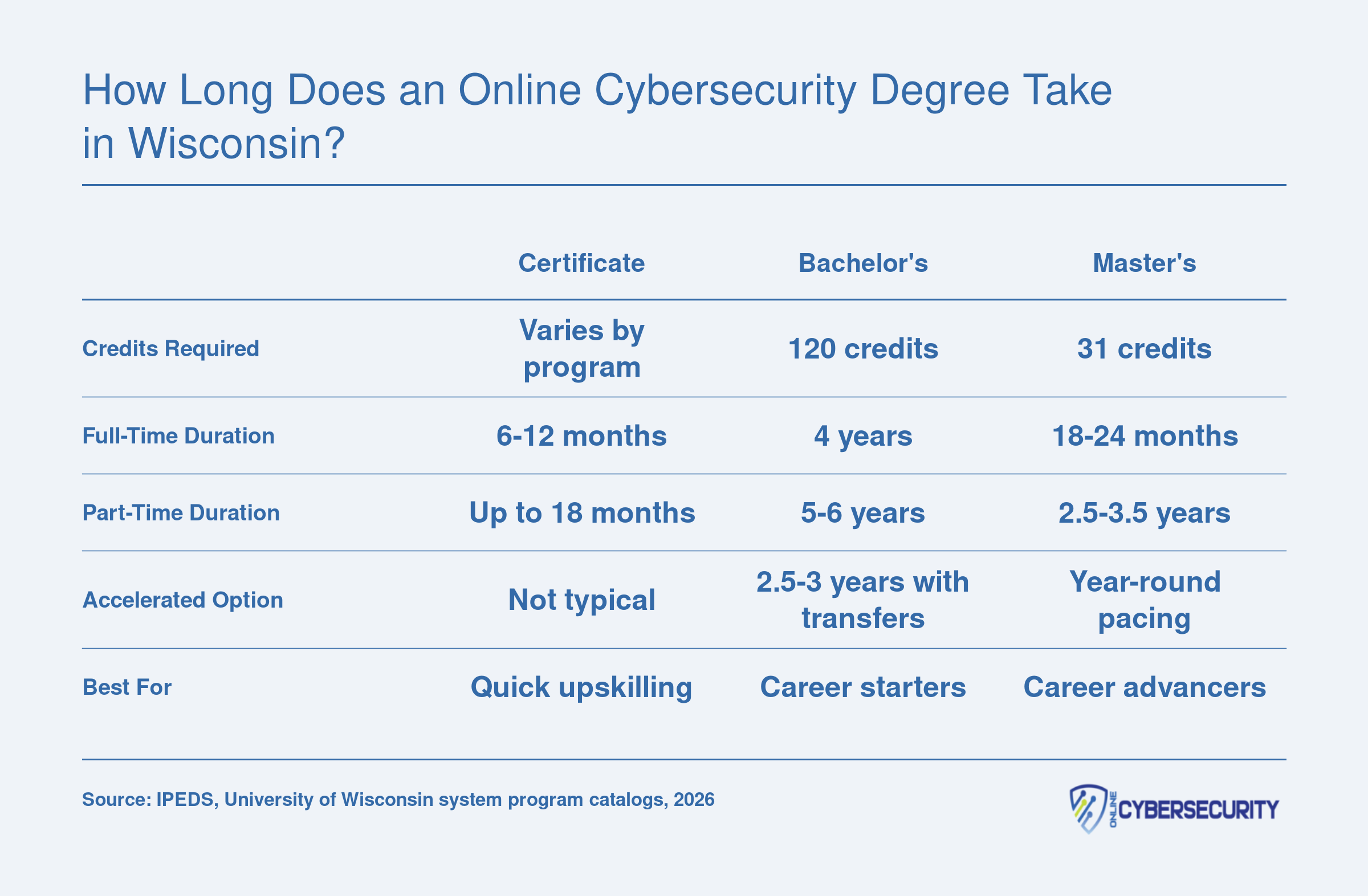 How Long Does an Online Cybersecurity Degree Take in Wisconsin?

| | Certificate | Bachelor's | Master's |
|---|---|---|---|
| Credits Required | Varies by program | 120 credits | 31 credits |
| Full-Time Duration | 6-12 months | 4 years | 18-24 months |
| Part-Time Duration | Up to 18 months | 5-6 years | 2.5-3.5 years |
| Accelerated Option | Not typical | 2.5-3 years with transfers | Year-round pacing |
| Best For | Quick upskilling | Career starters | Career advancers |

Source: IPEDS, University of Wisconsin system program catalogs, 2026

ONLINE CYBERSECURITY